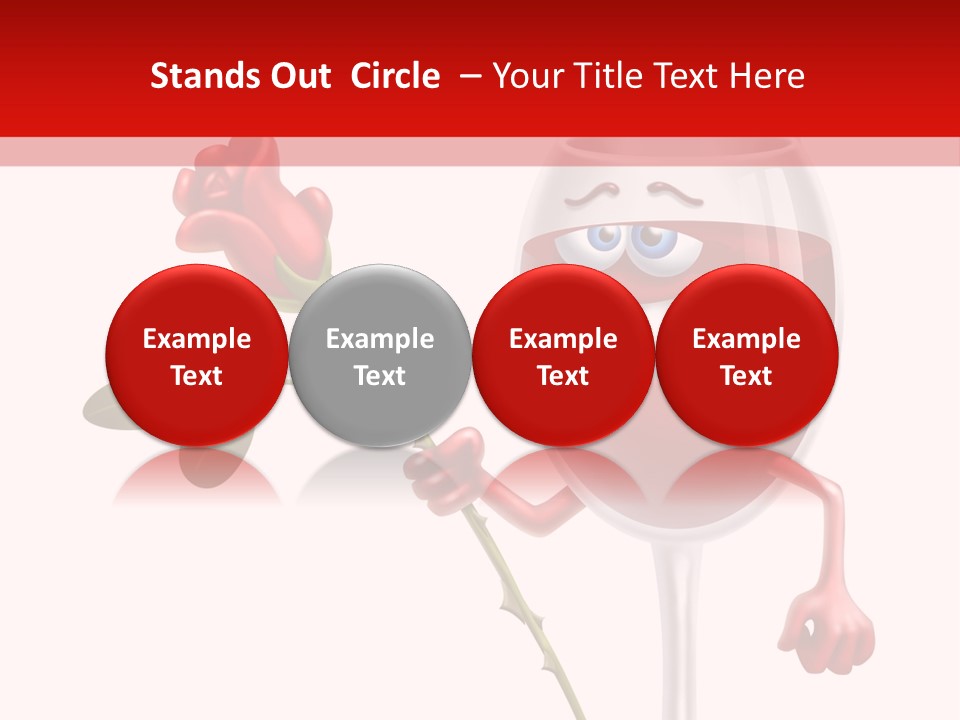 Stands Out Circle – Your Title Text Here

Example Text

Example Text

Example Text

Example Text